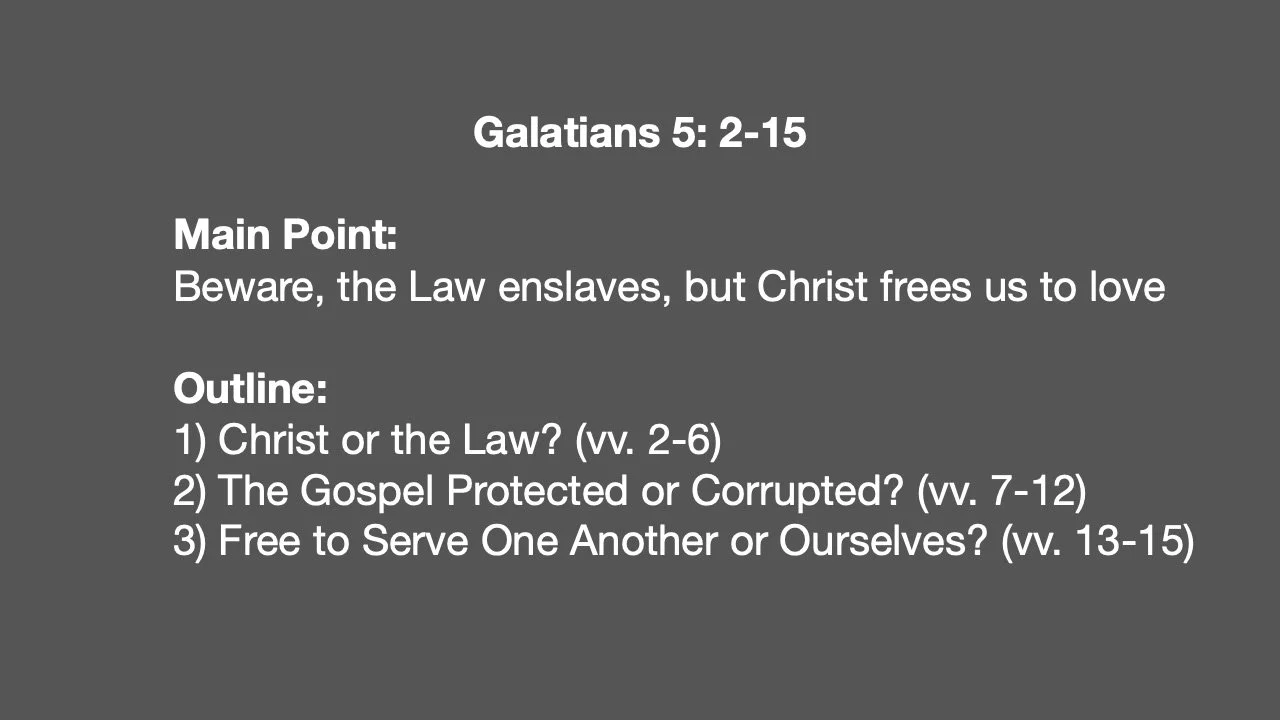 Galatians 5: 2-15

Main Point:
Beware, the Law enslaves, but Christ frees us to love

Outline:
1) Christ or the Law? (vv. 2-6)
2) The Gospel Protected or Corrupted? (vv. 7-12)
3) Free to Serve One Another or Ourselves? (vv. 13-15)